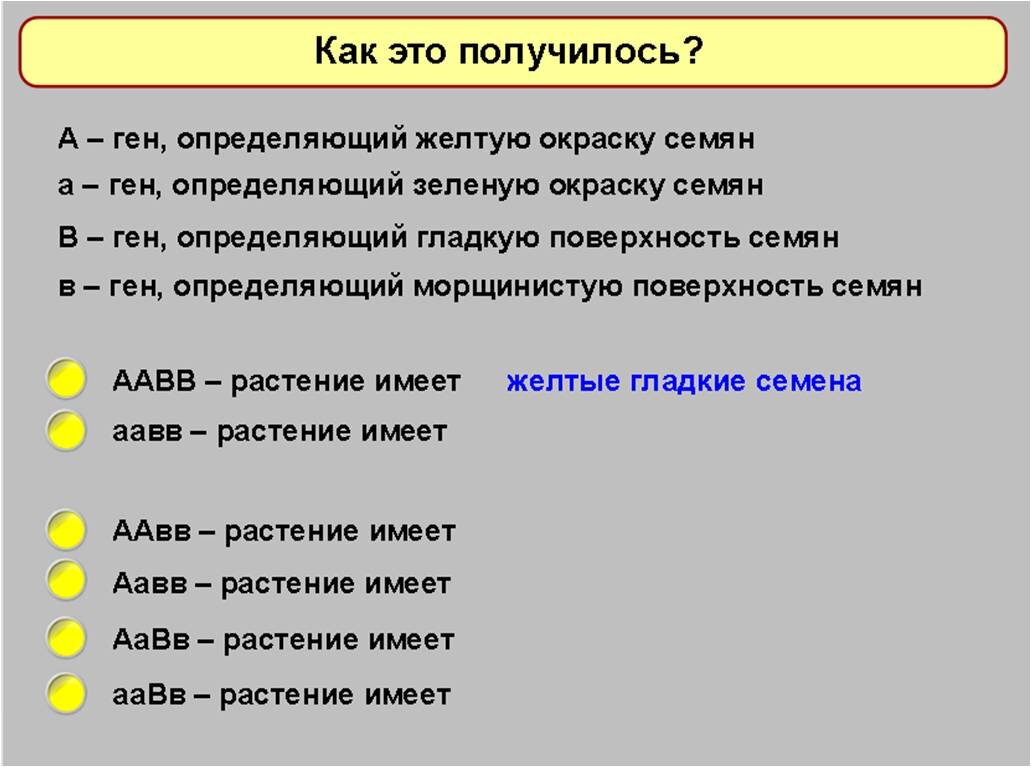 Как это получилось?

А – ген, определяющий желтую окраску семян
а – ген, определяющий зеленую окраску семян
В – ген, определяющий гладкую поверхность семян
в – ген, определяющий морщинистую поверхность семян

ААВВ – растение имеет желтые гладкие семена
аавв – растение имеет

ААвв – растение имеет
Аавв – растение имеет
АаВв – растение имеет
ааВв – растение имеет